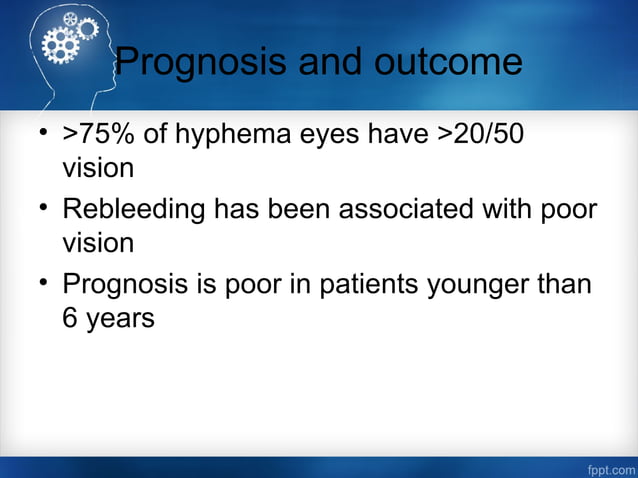 Prognosis and outcome

• >75% of hyphema eyes have >20/50 vision
• Rebleeding has been associated with poor vision
• Prognosis is poor in patients younger than 6 years

fppt.com